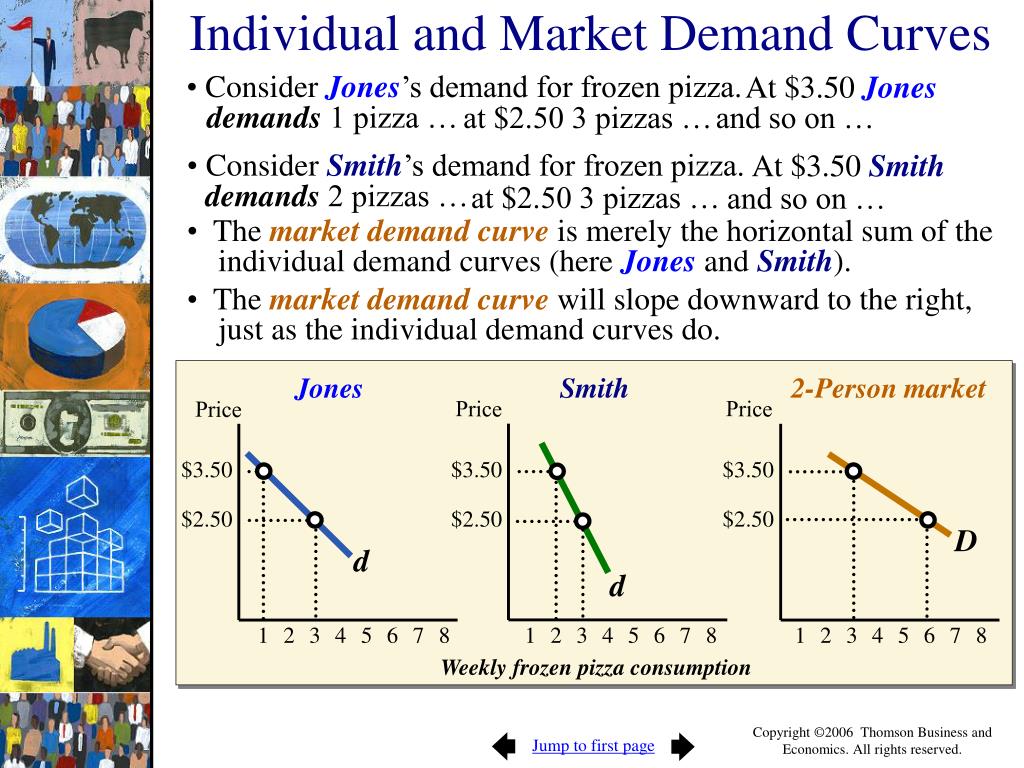 Individual and Market Demand Curves

• Consider Jones's demand for frozen pizza. At \$3.50 Jones demands 1 pizza … at \$2.50 3 pizzas … and so on …

• Consider Smith's demand for frozen pizza. At \$3.50 Smith demands 2 pizzas … at \$2.50 3 pizzas … and so on …

• The market demand curve is merely the horizontal sum of the individual demand curves (here Jones and Smith).

• The market demand curve will slope downward to the right, just as the individual demand curves do.

Jones
Price
\$3.50
\$2.50
d
1 2 3 4 5 6 7 8

Smith
Price
\$3.50
\$2.50
d
1 2 3 4 5 6 7 8

2-Person market
Price
\$3.50
\$2.50
D
1 2 3 4 5 6 7 8

Weekly frozen pizza consumption

Jump to first page

Copyright ©2006 Thomson Business and Economics. All rights reserved.